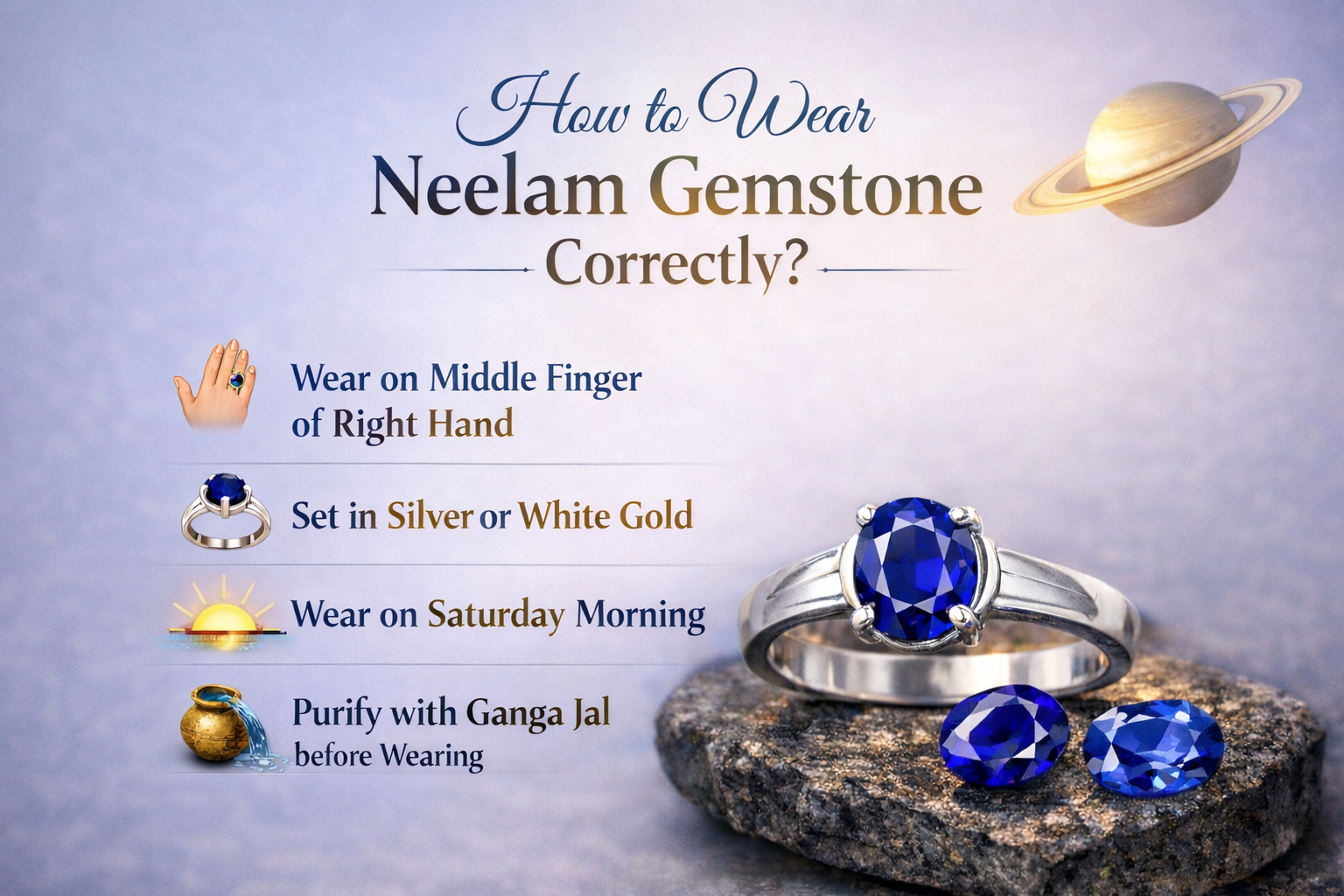 How to Wear
Neelam Gemstone
Correctly?

Wear on Middle Finger of Right Hand

Set in Silver or White Gold

Wear on Saturday Morning

Purify with Ganga Jal before Wearing